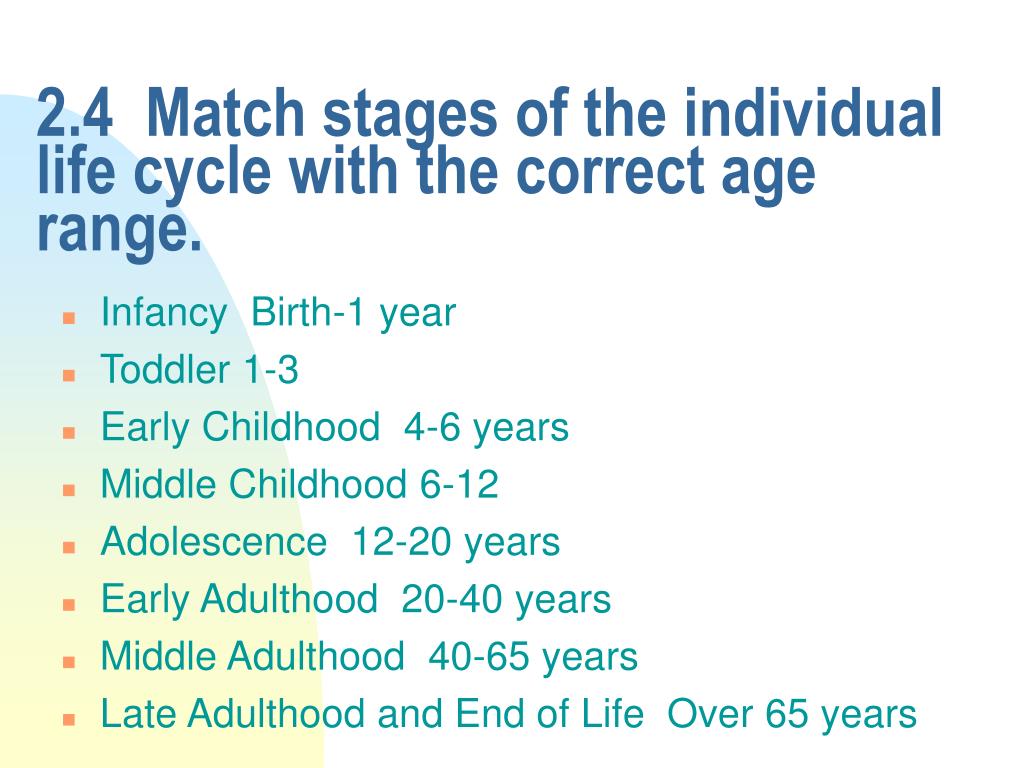 2.4 Match stages of the individual life cycle with the correct age range.

- Infancy Birth-1 year
- Toddler 1-3
- Early Childhood 4-6 years
- Middle Childhood 6-12
- Adolescence 12-20 years
- Early Adulthood 20-40 years
- Middle Adulthood 40-65 years
- Late Adulthood and End of Life Over 65 years